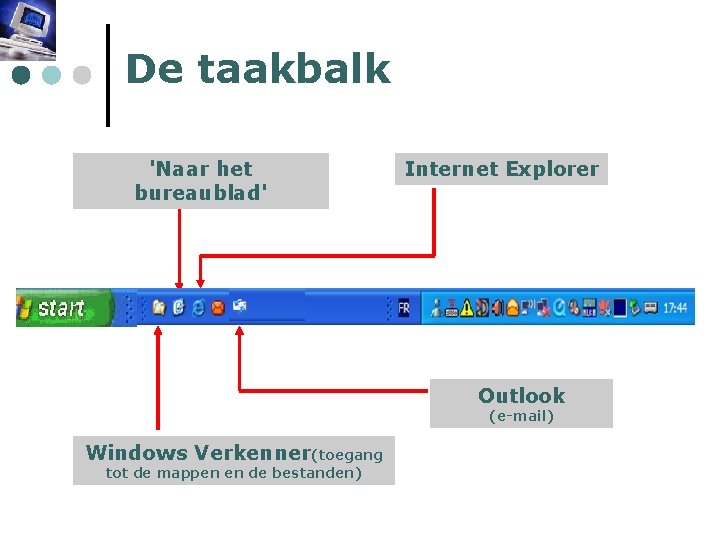 De taakbalk

'Naar het bureaublad'

Internet Explorer

start

FR

17:44

Outlook
(e-mail)

Windows Verkenner(toegang tot de mappen en de bestanden)